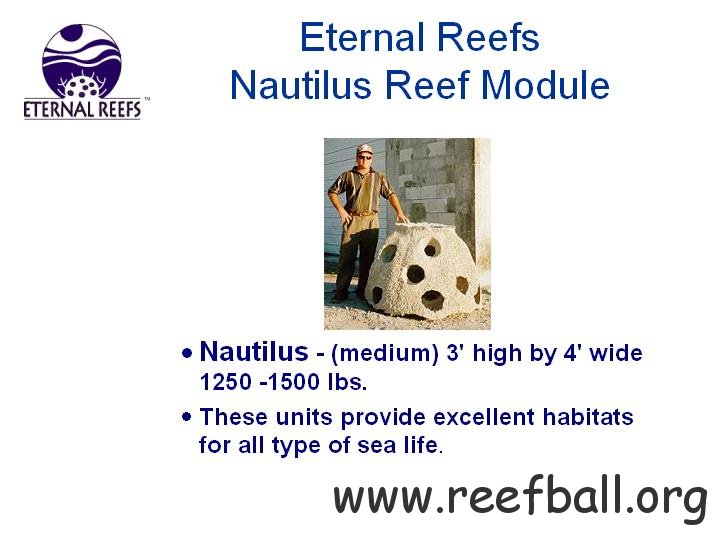 ETERNAL REEFS™

Eternal Reefs
Nautilus Reef Module

• Nautilus - (medium) 3' high by 4' wide 1250 -1500 lbs.

• These units provide excellent habitats for all type of sea life.

www.reefball.org